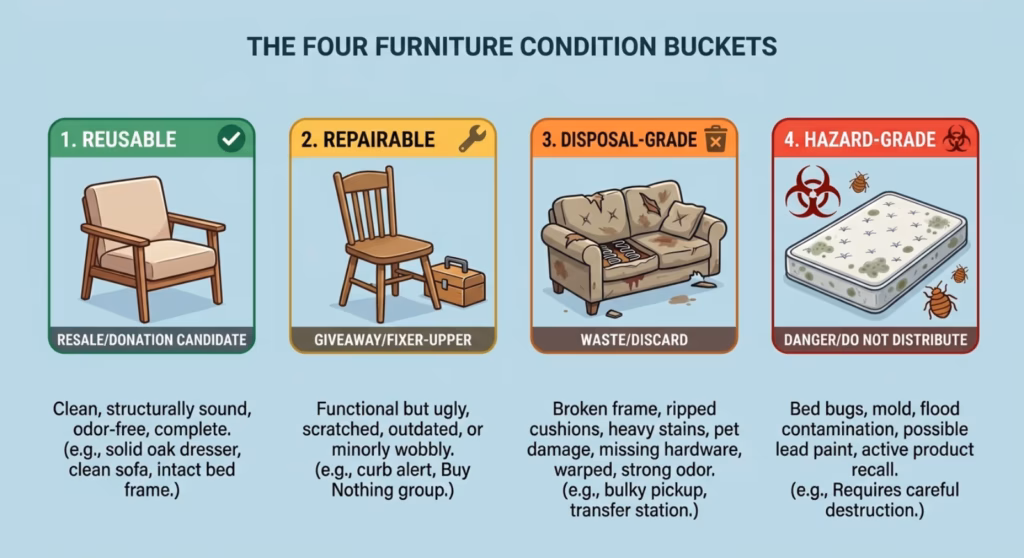 THE FOUR FURNITURE CONDITION BUCKETS

1. REUSABLE

RESALE/DONATION CANDIDATE

Clean, structurally sound, odor-free, complete. (e.g., solid oak dresser, clean sofa, intact bed frame.)

2. REPAIRABLE

GIVEAWAY/FIXER-UPPER

Functional but ugly, scratched, outdated, or minorly wobbly. (e.g., curb alert, Buy Nothing group.)

3. DISPOSAL-GRADE

WASTE/DISCARD

Broken frame, ripped cushions, heavy stains, pet damage, missing hardware, warped, strong odor. (e.g., bulky pickup, transfer station.)

4. HAZARD-GRADE

DANGER/DO NOT DISTRIBUTE

Bed bugs, mold, flood contamination, possible lead paint, active product recall. (e.g., Requires careful destruction.)